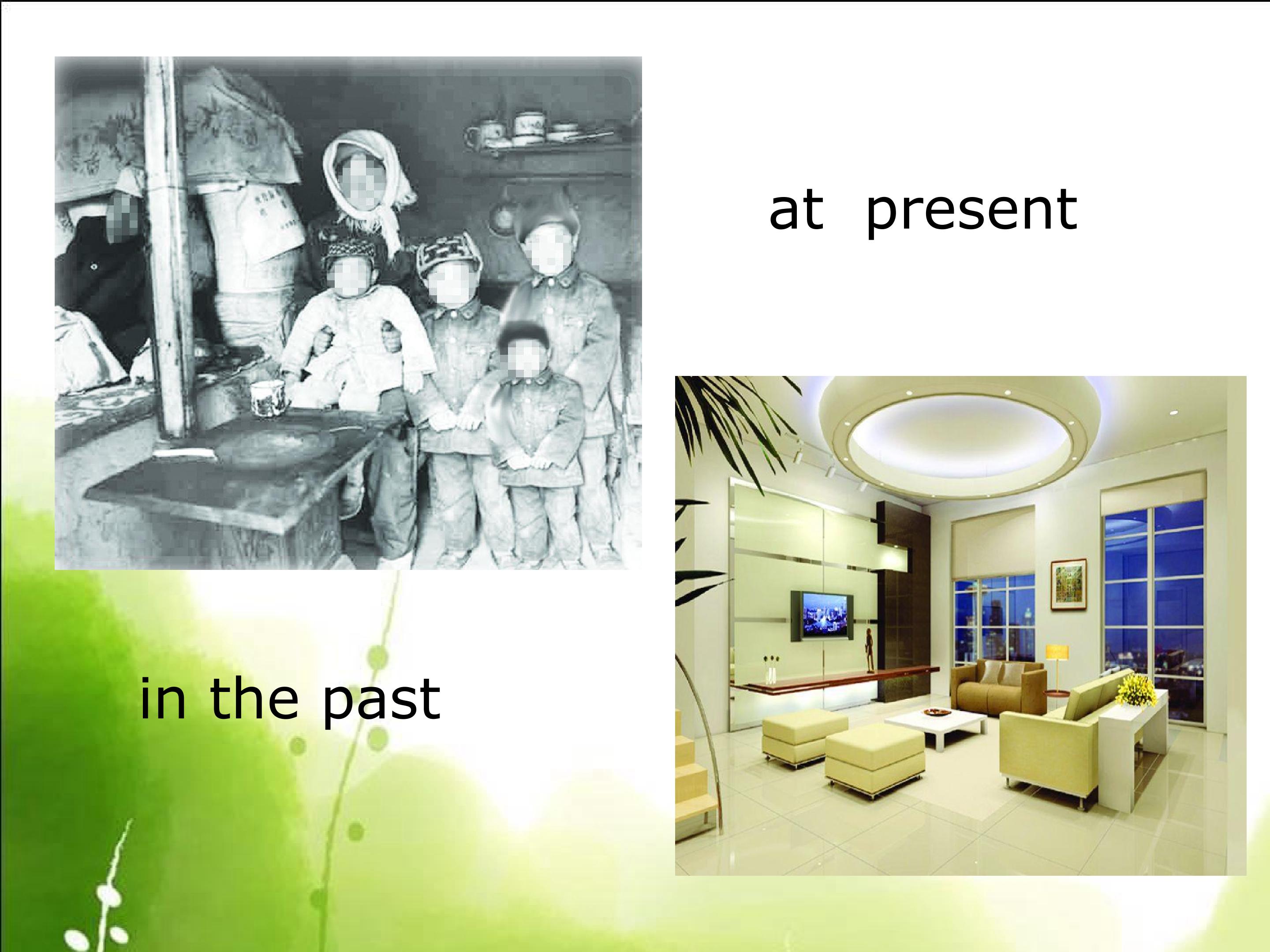 at present

in the past